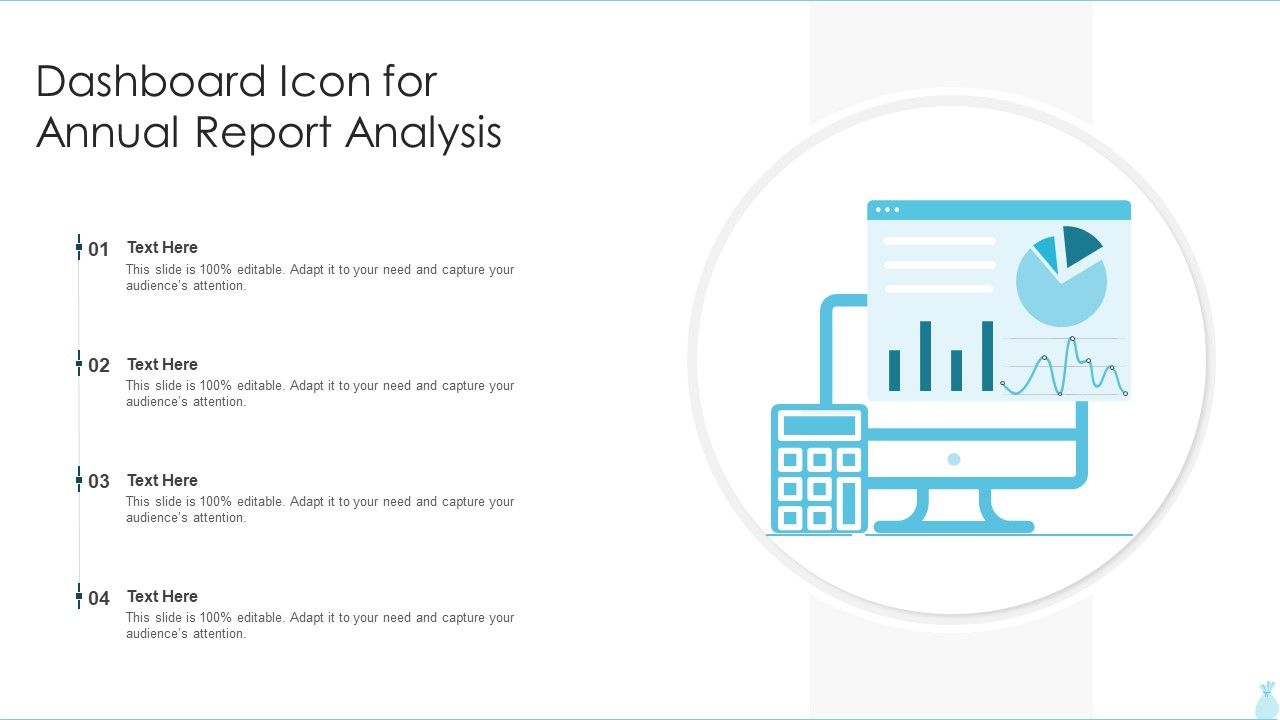 Dashboard Icon for Annual Report Analysis

01 Text Here
This slide is 100% editable. Adapt it to your need and capture your audience's attention.

02 Text Here
This slide is 100% editable. Adapt it to your need and capture your audience's attention.

03 Text Here
This slide is 100% editable. Adapt it to your need and capture your audience's attention.

04 Text Here
This slide is 100% editable. Adapt it to your need and capture your audience's attention.